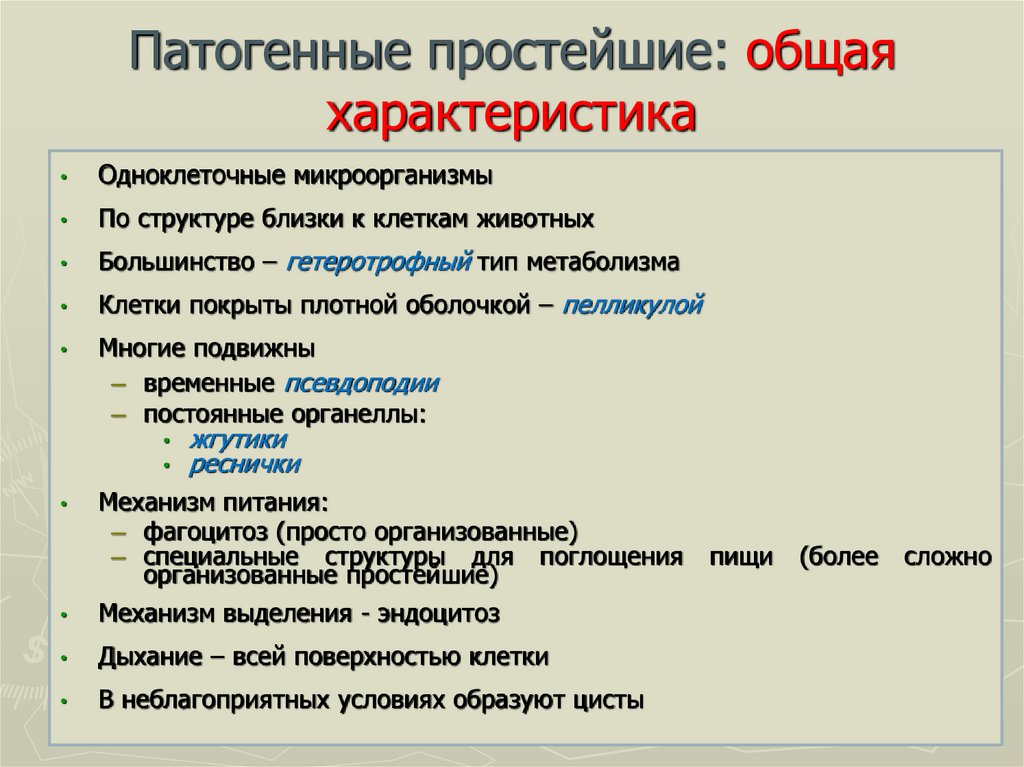 Патогенные простейшие: общая характеристика

• Одноклеточные микроорганизмы
• По структуре близки к клеткам животных
• Большинство – гетеротрофный тип метаболизма
• Клетки покрыты плотной оболочкой – пелликулой
• Многие подвижны
– временные псевдоподии
– постоянные органеллы:
• жгутики
• реснички
• Механизм питания:
– фагоцитоз (просто организованные)
– специальные структуры для поглощения пищи (более сложно организованные простейшие)
• Механизм выделения - эндоцитоз
• Дыхание – всей поверхностью клетки
• В неблагоприятных условиях образуют цисты